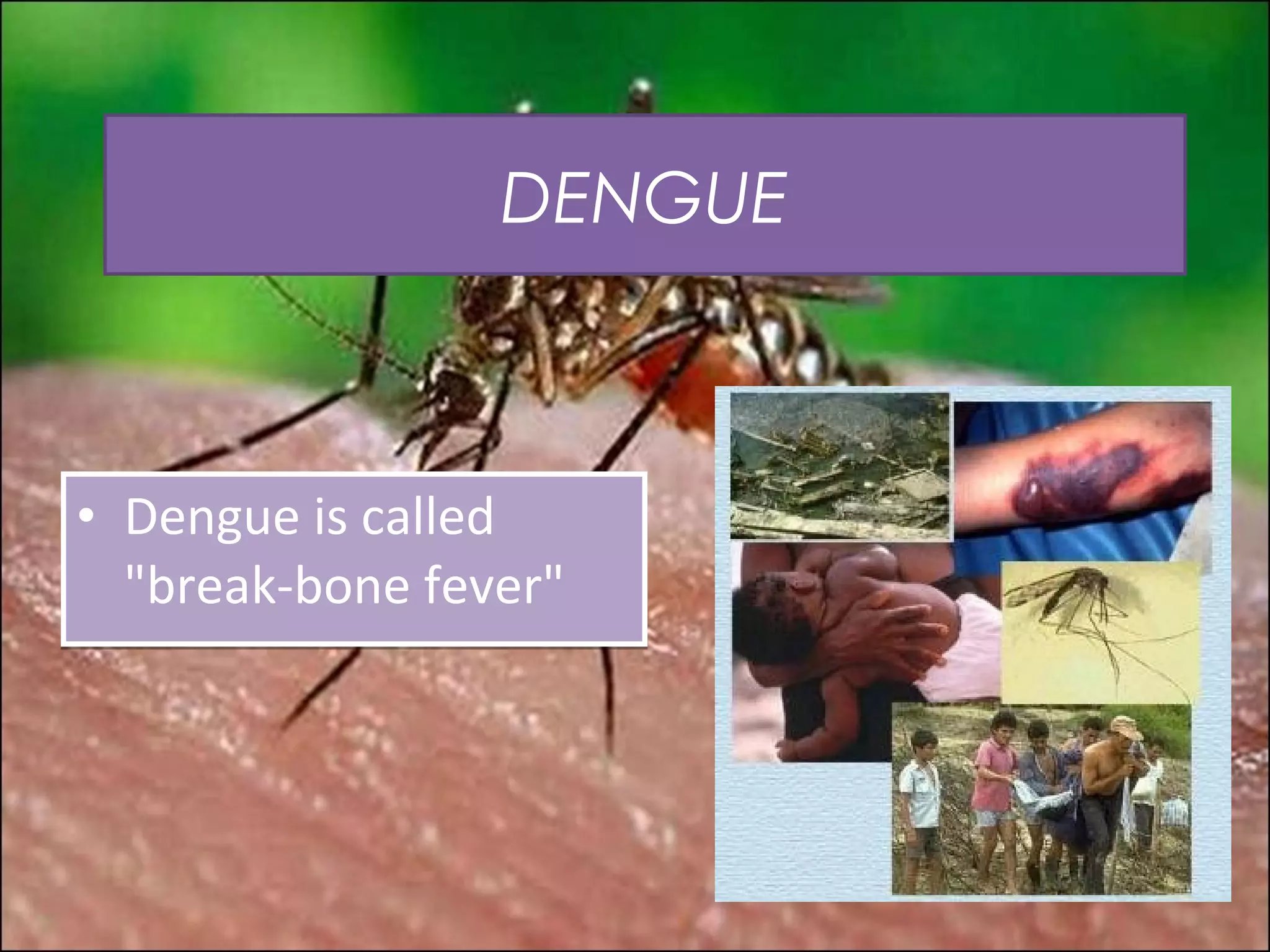 DENGUE

• Dengue is called "break-bone fever"